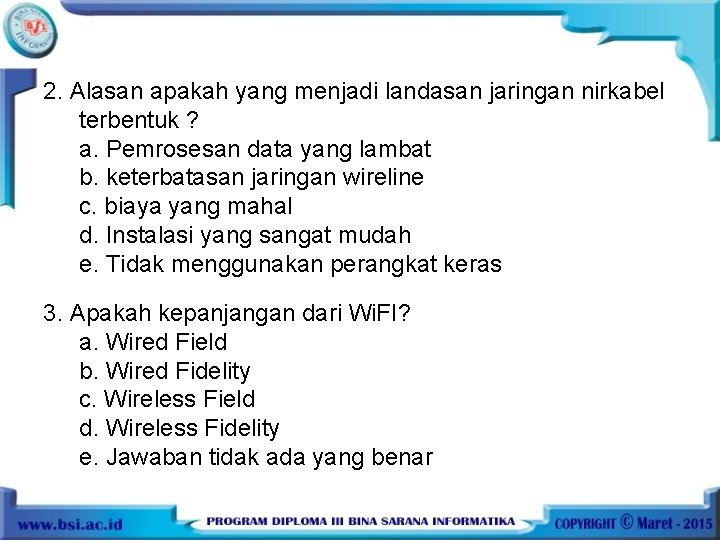 BINA SARANA INFORMATIKA
BSI

2. Alasan apakah yang menjadi landasan jaringan nirkabel terbentuk ?
a. Pemrosesan data yang lambat
b. keterbatasan jaringan wireline
c. biaya yang mahal
d. Instalasi yang sangat mudah
e. Tidak menggunakan perangkat keras

3. Apakah kepanjangan dari WiFI?
a. Wired Field
b. Wired Fidelity
c. Wireless Field
d. Wireless Fidelity
e. Jawaban tidak ada yang benar

www.bsi.ac.id
PROGRAM DIPLOMA III BINA SARANA INFORMATIKA
COPYRIGHT © Maret - 2015